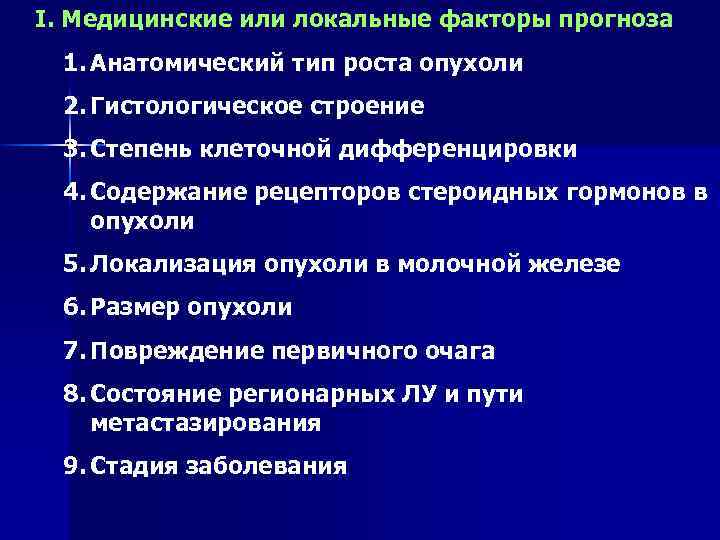 I. Медицинские или локальные факторы прогноза

1. Анатомический тип роста опухоли

2. Гистологическое строение

3. Степень клеточной дифференцировки

4. Содержание рецепторов стероидных гормонов в опухоли

5. Локализация опухоли в молочной железе

6. Размер опухоли

7. Повреждение первичного очага

8. Состояние регионарных ЛУ и пути метастазирования

9. Стадия заболевания